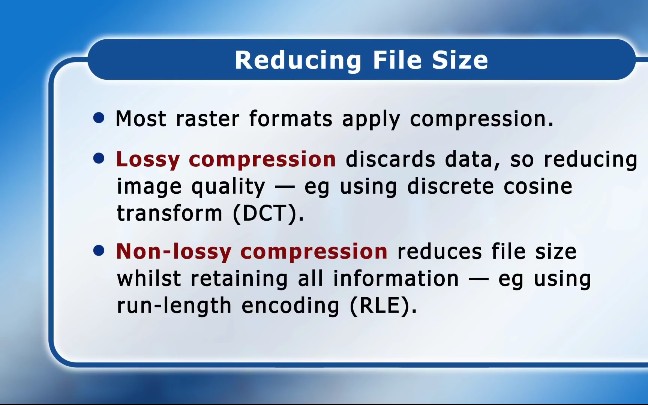 Reducing File Size

• Most raster formats apply compression.

• Lossy compression discards data, so reducing image quality — eg using discrete cosine transform (DCT).

• Non-lossy compression reduces file size whilst retaining all information — eg using run-length encoding (RLE).